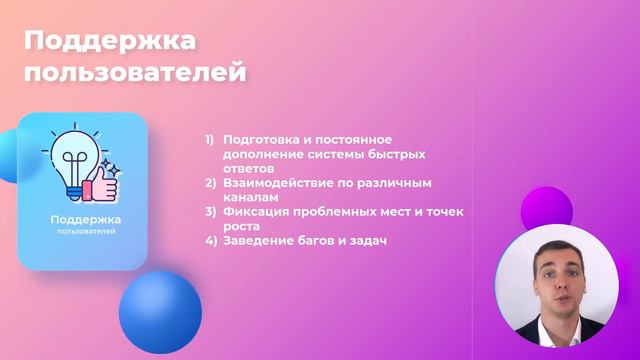 Поддержка пользователей

Поддержка
пользователей

1) Подготовка и постоянное дополнение системы быстрых ответов
2) Взаимодействие по различным каналам
3) Фиксация проблемных мест и точек роста
4) Заведение багов и задач